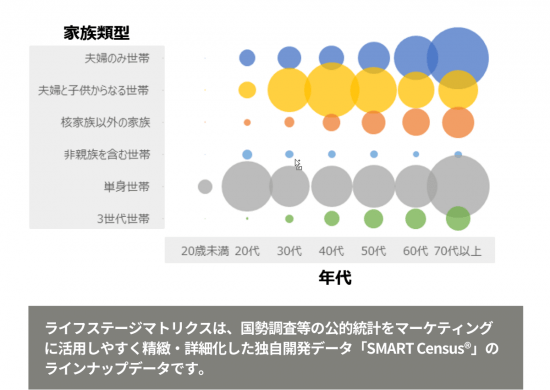 家族類型

夫婦のみ世帯
夫婦と子供からなる世帯
核家族以外の家族
非親族を含む世帯
単身世帯
3世代世帯

20歳未満 20代 30代 40代 50代 60代 70代以上

年代

ライフステージマトリクスは、国勢調査等の公的統計をマーケティングに活用しやすく精緻・詳細化した独自開発データ「SMART Census®」のラインナップデータです。